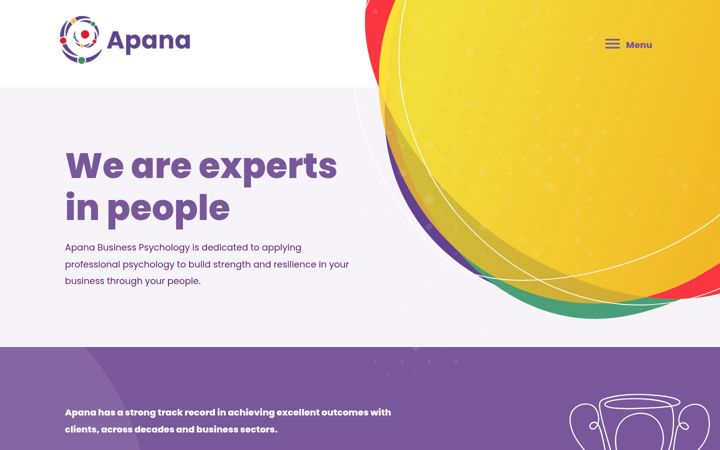 Apana

Menu

We are experts in people

Apana Business Psychology is dedicated to applying professional psychology to build strength and resilience in your business through your people.

Apana has a strong track record in achieving excellent outcomes with clients, across decades and business sectors.